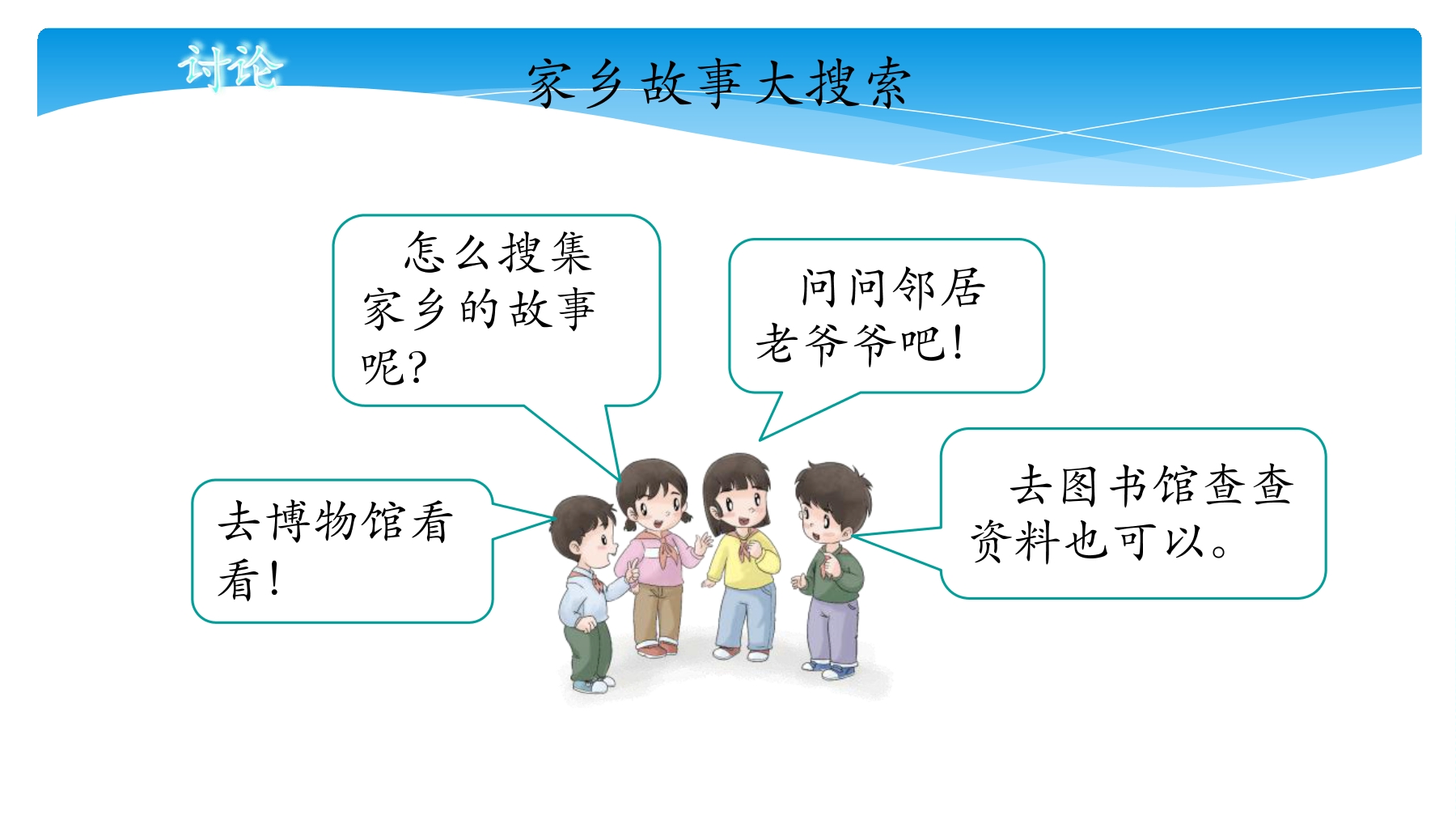 讨论

家乡故事大搜索

怎么搜集家乡的故事呢?

问问邻居老爷爷吧!

去博物馆看看!

去图书馆查查资料也可以。